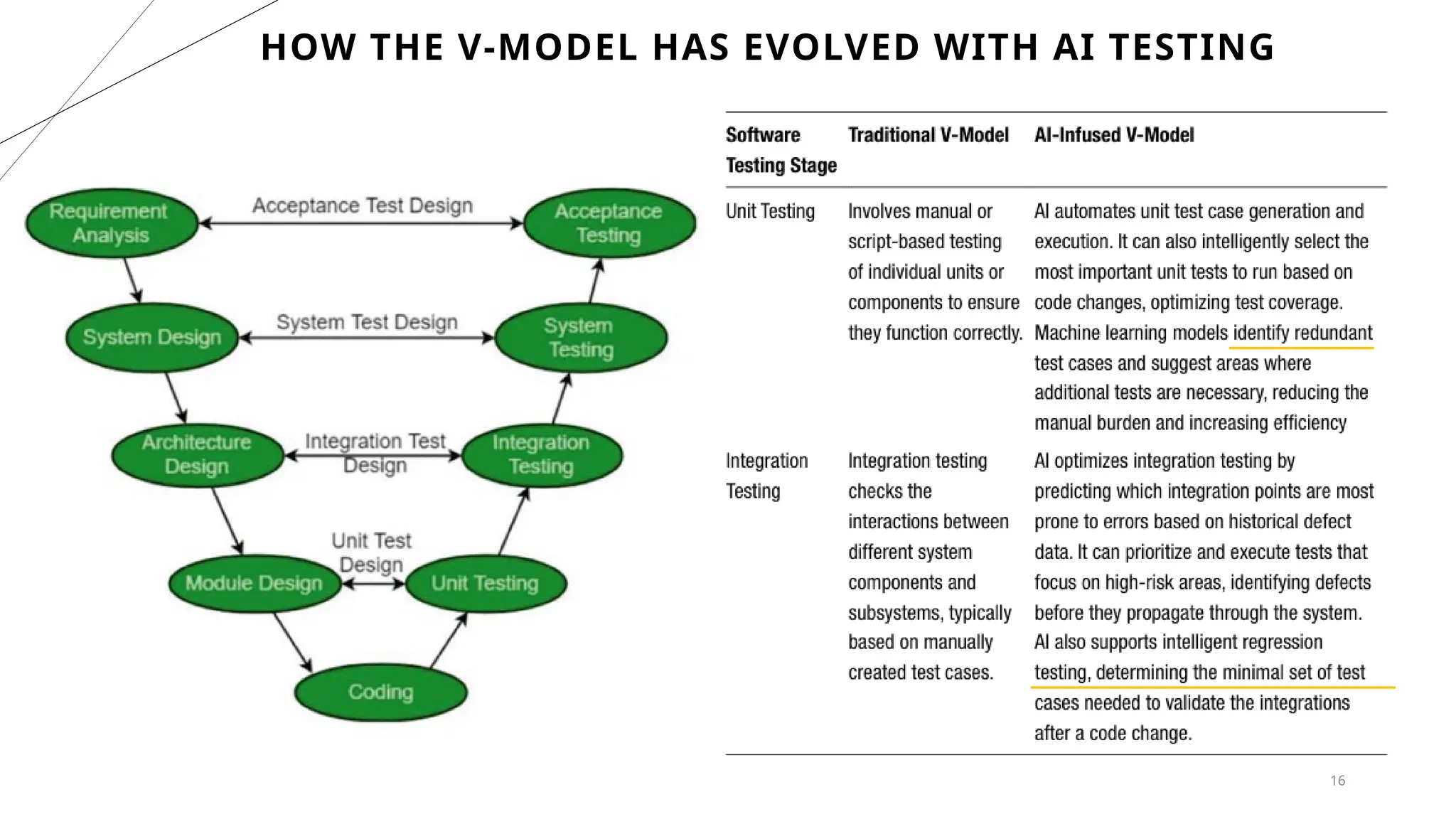 HOW THE V-MODEL HAS EVOLVED WITH AI TESTING

Requirement Analysis
Acceptance Test Design
Acceptance Testing
System Design
System Test Design
System Testing
Architecture Design
Integration Test Design
Integration Testing
Module Design
Unit Test Design
Unit Testing
Coding

| Software Testing Stage | Traditional V-Model | AI-Infused V-Model |
|---|---|---|
| Unit Testing | Involves manual or script-based testing of individual units or components to ensure they function correctly. | AI automates unit test case generation and execution. It can also intelligently select the most important unit tests to run based on code changes, optimizing test coverage. Machine learning models identify redundant test cases and suggest areas where additional tests are necessary, reducing the manual burden and increasing efficiency |
| Integration Testing | Integration testing checks the interactions between different system components and subsystems, typically based on manually created test cases. | AI optimizes integration testing by predicting which integration points are most prone to errors based on historical defect data. It can prioritize and execute tests that focus on high-risk areas, identifying defects before they propagate through the system. AI also supports intelligent regression testing, determining the minimal set of test cases needed to validate the integrations after a code change. |

16